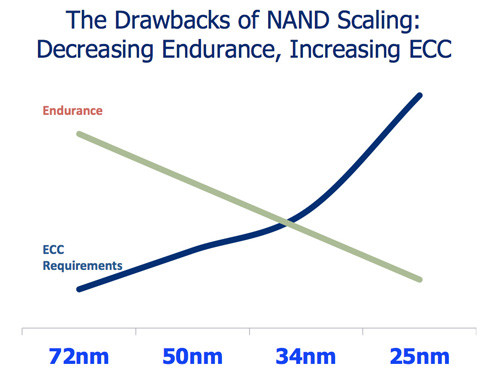 The Drawbacks of NAND Scaling: Decreasing Endurance, Increasing ECC

Endurance

ECC Requirements

72nm
50nm
34nm
25nm